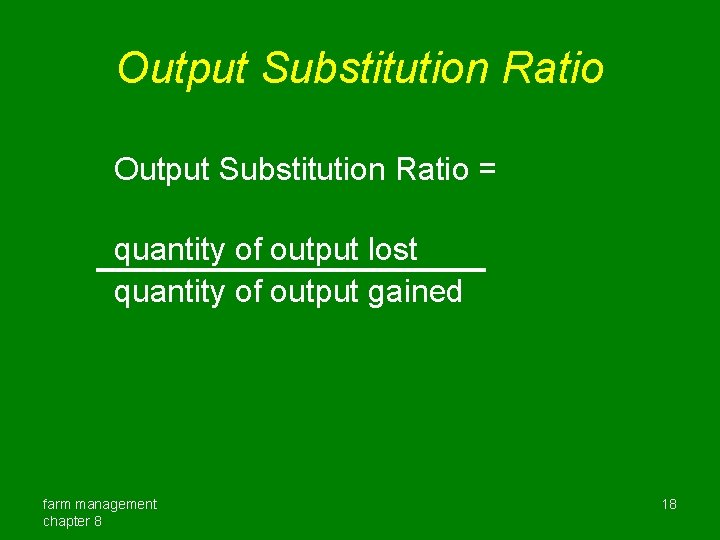 Output Substitution Ratio

Output Substitution Ratio =

$\frac{\text{quantity of output lost}}{\text{quantity of output gained}}$

farm management
chapter 8

18